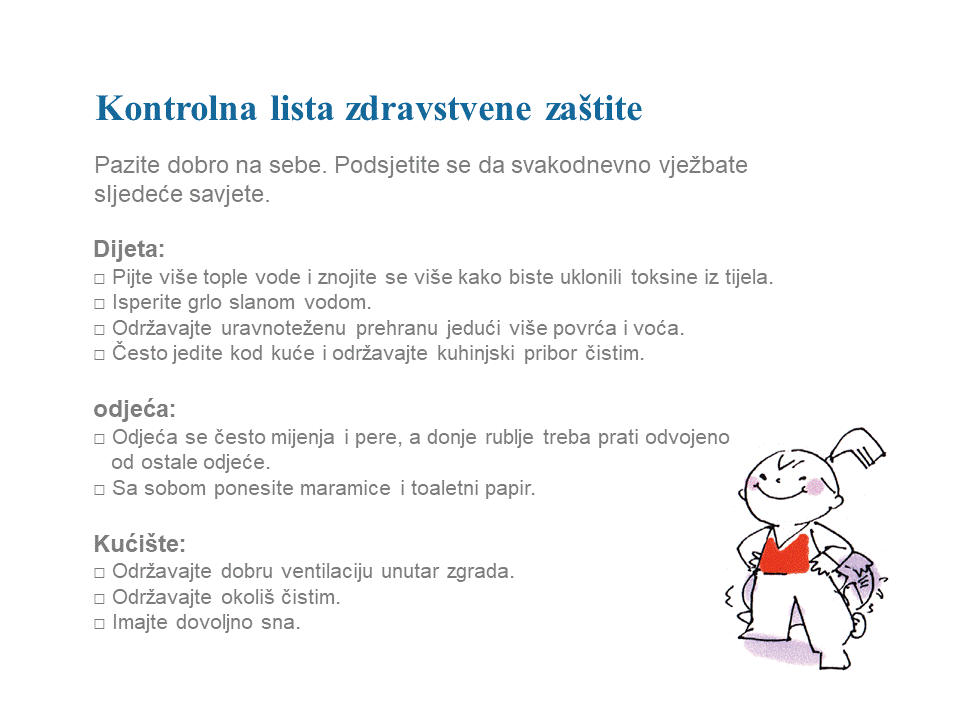 Kontrolna lista zdravstvene zaštite

Pazite dobro na sebe. Podsjetite se da svakodnevno vježbate sljedeće savjete.

Dijeta:
□ Pijte više tople vode i znojite se više kako biste uklonili toksine iz tijela.
□ Isperite grlo slanom vodom.
□ Održavajte uravnoteženu prehranu jedući više povrća i voća.
□ Često jedite kod kuće i održavajte kuhinjski pribor čistim.

odjeća:
□ Odjeća se često mijenja i pere, a donje rublje treba prati odvojeno od ostale odjeće.
□ Sa sobom ponesite maramice i toaletni papir.

Kućište:
□ Održavajte dobru ventilaciju unutar zgrada.
□ Održavajte okoliš čistim.
□ Imajte dovoljno sna.